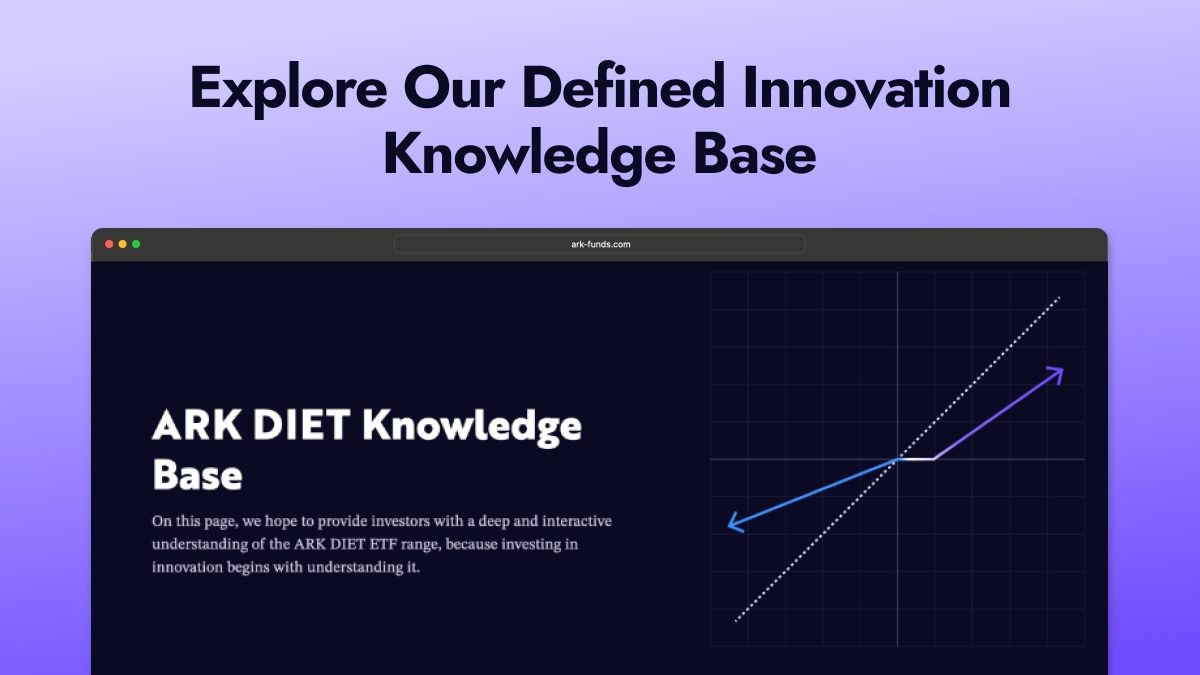 Explore Our Defined Innovation Knowledge Base

ark-funds.com

ARK DIET Knowledge Base

On this page, we hope to provide investors with a deep and interactive understanding of the ARK DIET ETF range, because investing in innovation begins with understanding it.